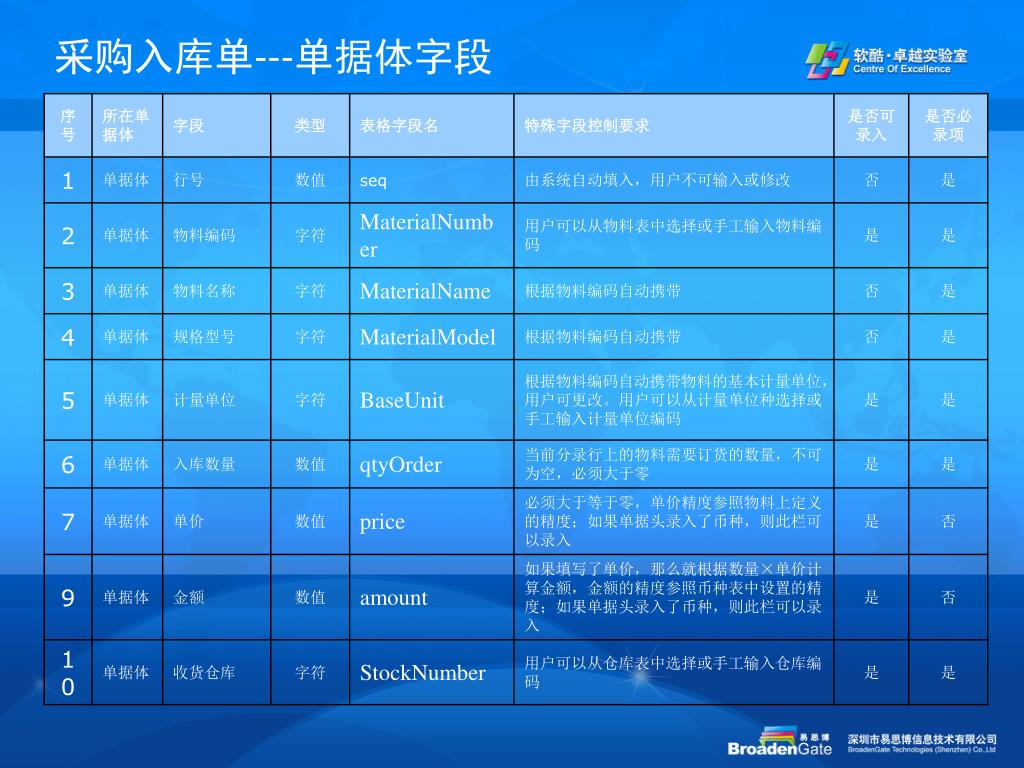 采购入库单---单据体字段

软酷·卓越实验室
Centre Of Excellence

| 序号 | 所在单据体 | 字段 | 类型 | 表格字段名 | 特殊字段控制要求 | 是否可录入 | 是否必录项 |
|---|---|---|---|---|---|---|---|
| 1 | 单据体 | 行号 | 数值 | seq | 由系统自动填入，用户不可输入或修改 | 否 | 是 |
| 2 | 单据体 | 物料编码 | 字符 | MaterialNumber | 用户可以从物料表中选择或手工输入物料编码 | 是 | 是 |
| 3 | 单据体 | 物料名称 | 字符 | MaterialName | 根据物料编码自动携带 | 否 | 是 |
| 4 | 单据体 | 规格型号 | 字符 | MaterialModel | 根据物料编码自动携带 | 否 | 是 |
| 5 | 单据体 | 计量单位 | 字符 | BaseUnit | 根据物料编码自动携带物料的基本计量单位，用户可更改。用户可以从计量单位种选择或手工输入计量单位编码 | 是 | 是 |
| 6 | 单据体 | 入库数量 | 数值 | qtyOrder | 当前分录行上的物料需要订货的数量，不可为空，必须大于零 | 是 | 是 |
| 7 | 单据体 | 单价 | 数值 | price | 必须大于等于零，单价精度参照物料上定义的精度；如果单据头录入了币种，则此栏可以录入 | 是 | 否 |
| 9 | 单据体 | 金额 | 数值 | amount | 如果填写了单价，那么就根据数量×单价计算金额，金额的精度参照币种表中设置的精度；如果单据头录入了币种，则此栏可以录入 | 是 | 否 |
| 10 | 单据体 | 收货仓库 | 字符 | StockNumber | 用户可以从仓库表中选择或手工输入仓库编码 | 是 | 是 |

易思博
BroadenGate
深圳市易思博信息技术有限公司
BroadenGate Technologies (Shenzhen) Co.,Ltd